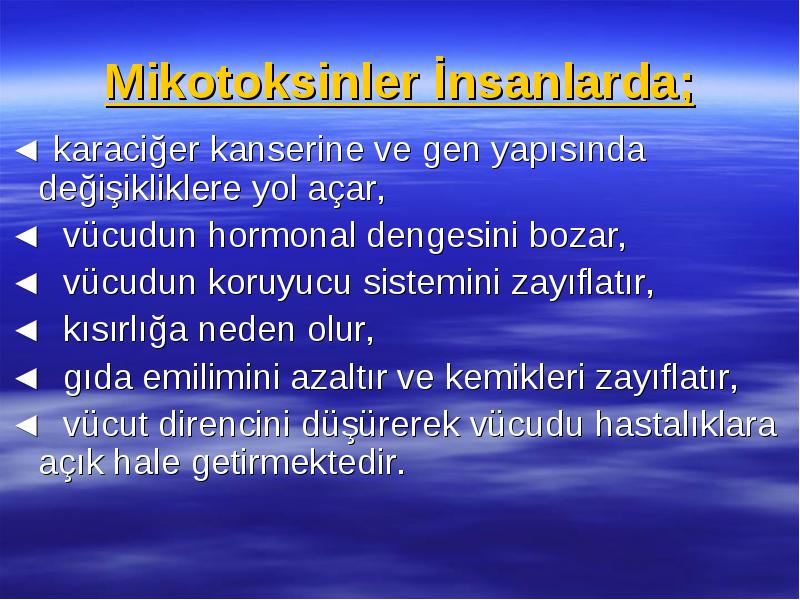 Mikotoksinler İnsanlarda;

◄ karaciğer kanserine ve gen yapısında değişikliklere yol açar,

◄ vücudun hormonal dengesini bozar,

◄ vücudun koruyucu sistemini zayıflatır,

◄ kısırlığa neden olur,

◄ gıda emilimini azaltır ve kemikleri zayıflatır,

◄ vücut direncini düşürerek vücudu hastalıklara açık hale getirmektedir.